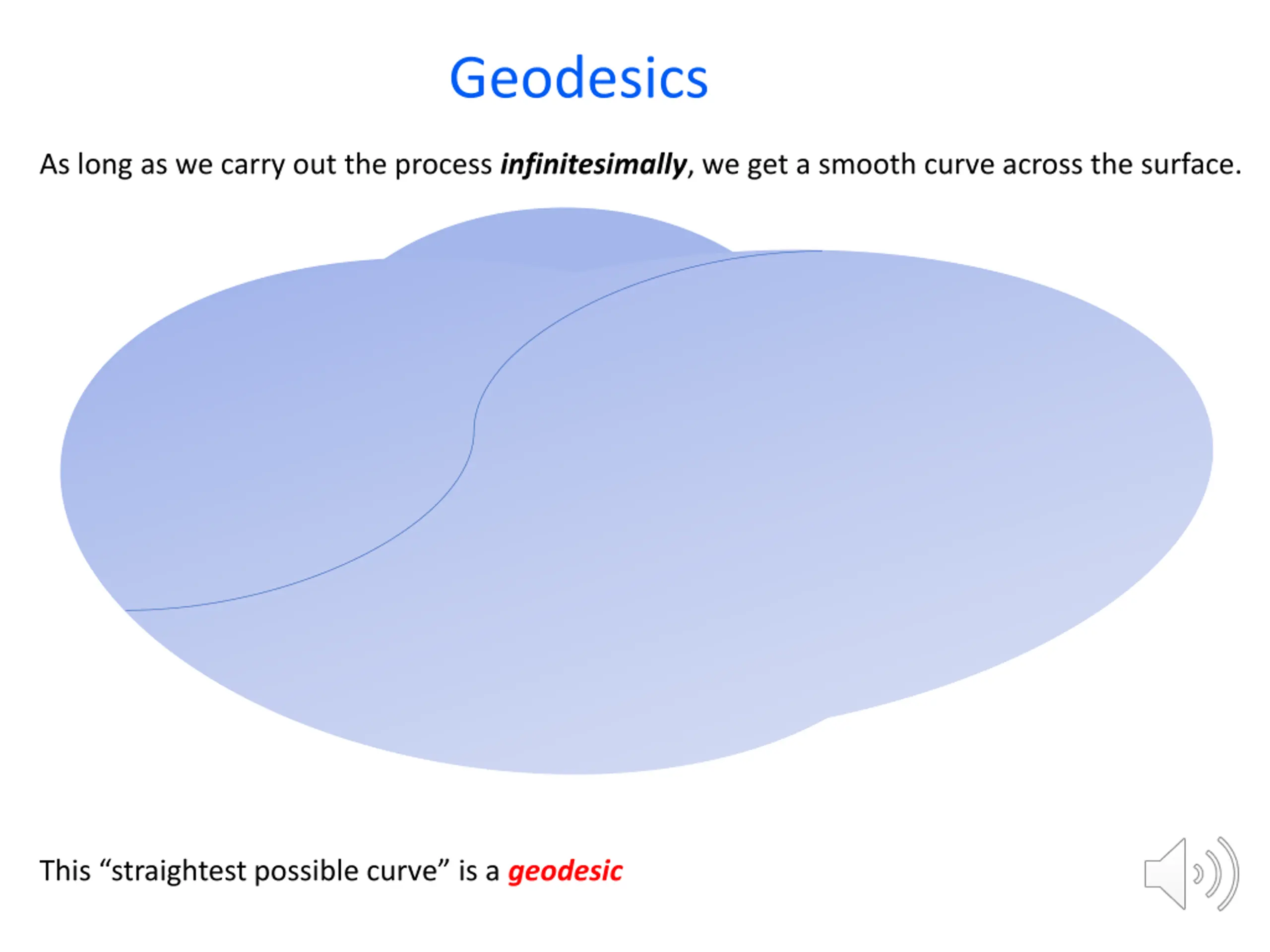 Geodesics

As long as we carry out the process infinitesimally, we get a smooth curve across the surface.

This “straightest possible curve” is a geodesic